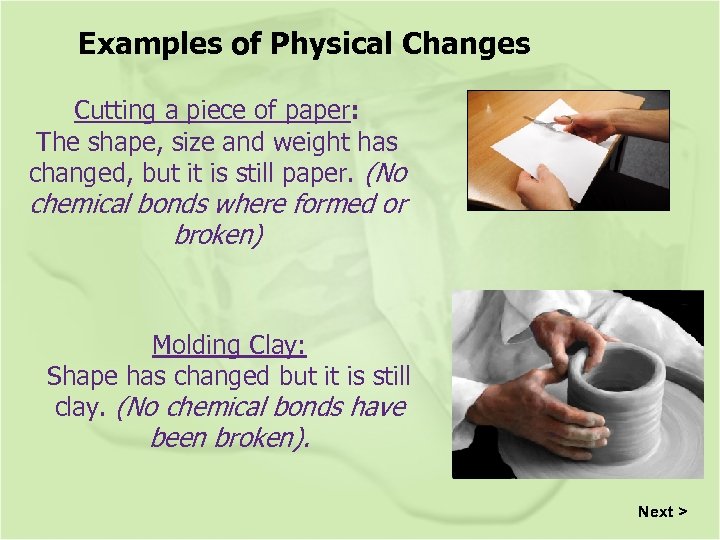 Examples of Physical Changes

Cutting a piece of paper:
The shape, size and weight has changed, but it is still paper. (No chemical bonds where formed or broken)

Molding Clay:
Shape has changed but it is still clay. (No chemical bonds have been broken).

Next >